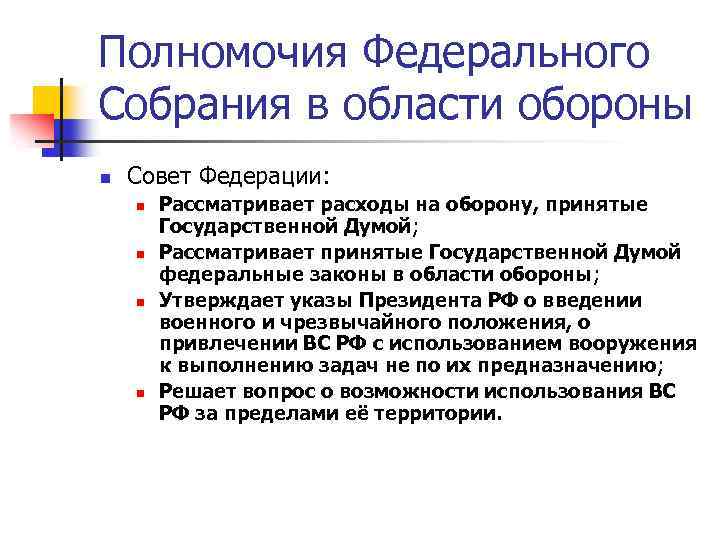 Полномочия Федерального Собрания в области обороны

Совет Федерации:

Рассматривает расходы на оборону, принятые Государственной Думой;

Рассматривает принятые Государственной Думой федеральные законы в области обороны;

Утверждает указы Президента РФ о введении военного и чрезвычайного положения, о привлечении ВС РФ с использованием вооружения к выполнению задач не по их предназначению;

Решает вопрос о возможности использования ВС РФ за пределами её территории.